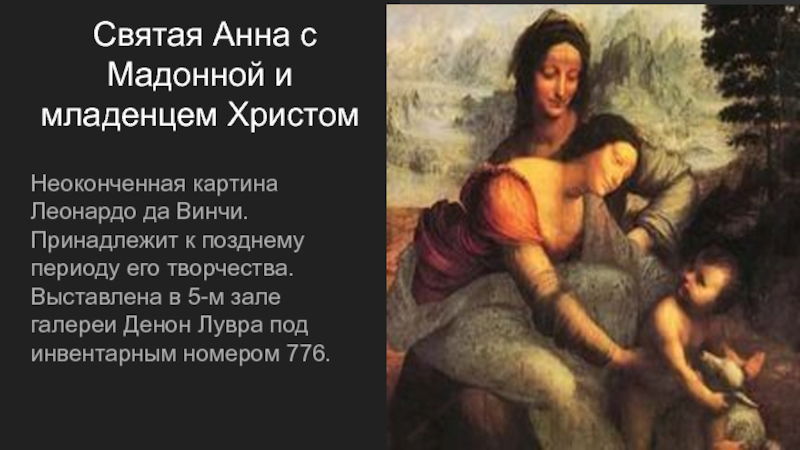 Святая Анна с Мадонной и младенцем Христом

Неоконченная картина Леонардо да Винчи. Принадлежит к позднему периоду его творчества. Выставлена в 5-м зале галереи Денон Лувра под инвентарным номером 776.